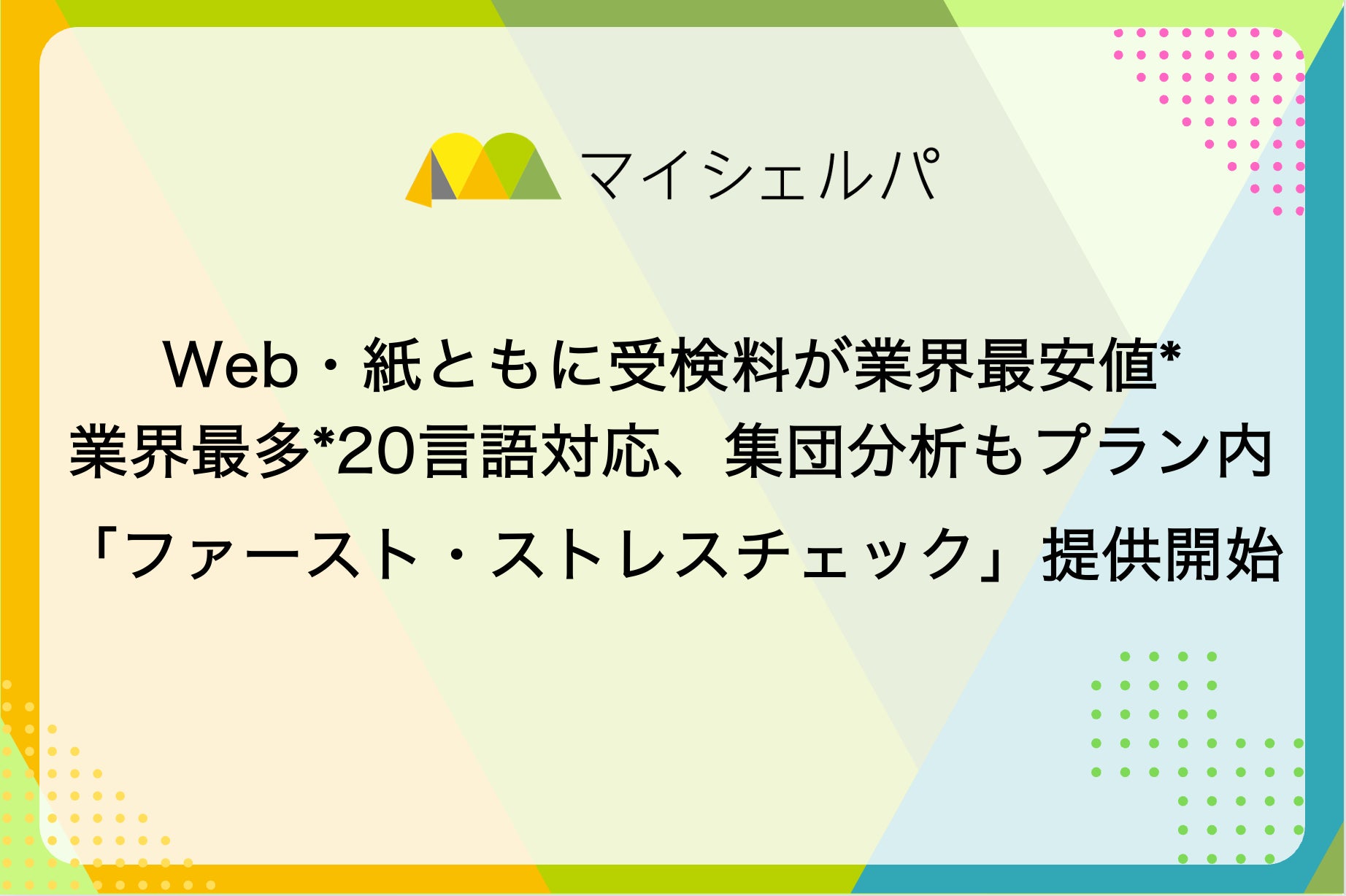 マイシェルパ

Web・紙ともに受検料が業界最安値*
業界最多*20言語対応、集団分析もプラン内
「ファースト・ストレスチェック」提供開始